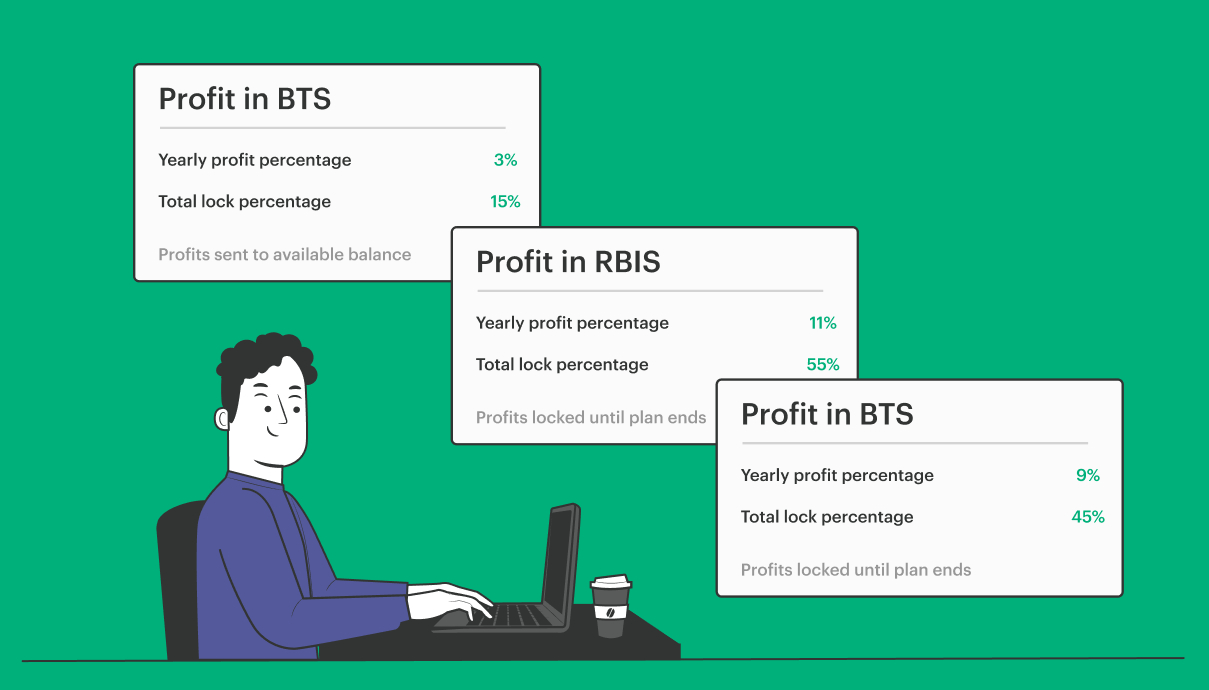 Profit in BTS

Yearly profit percentage 3%

Total lock percentage 15%

Profits sent to available balance

Profit in RBIS

Yearly profit percentage 11%

Total lock percentage 55%

Profits locked until plan ends

Profit in BTS

Yearly profit percentage 9%

Total lock percentage 45%

Profits locked until plan ends